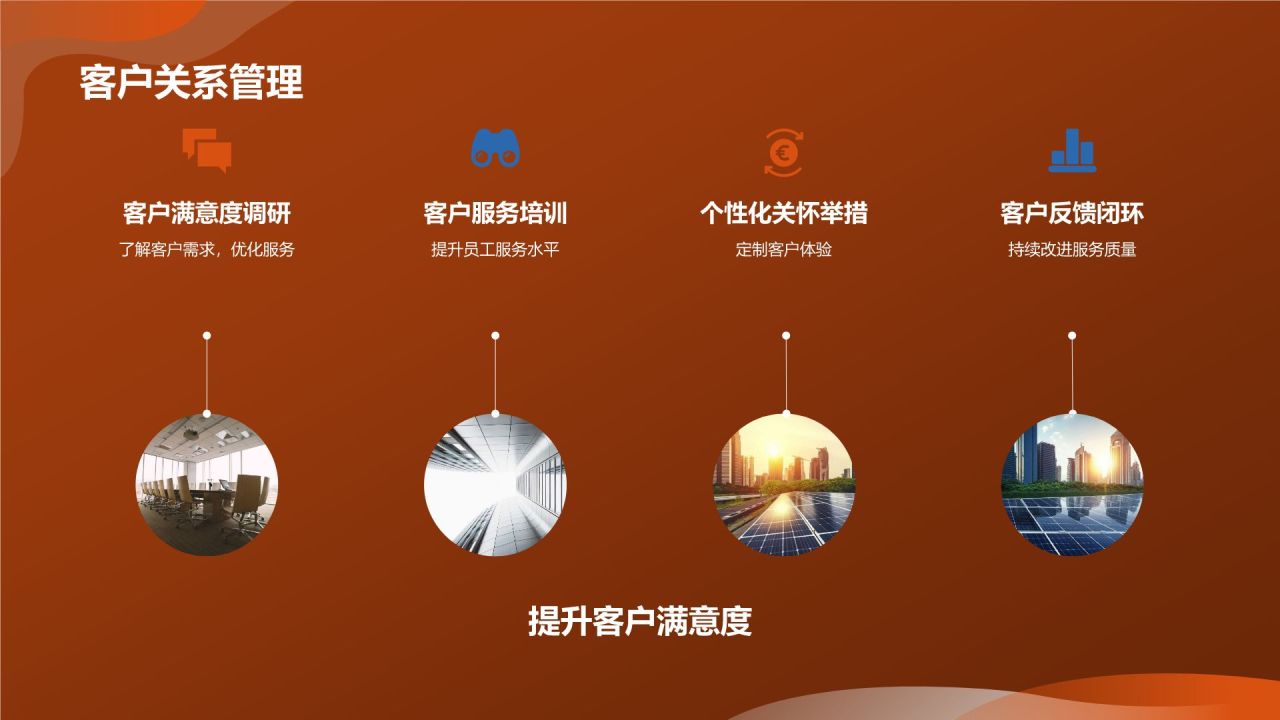 客户关系管理

客户满意度调研
了解客户需求，优化服务

客户服务培训
提升员工服务水平

个性化关怀举措
定制客户体验

客户反馈闭环
持续改进服务质量

提升客户满意度